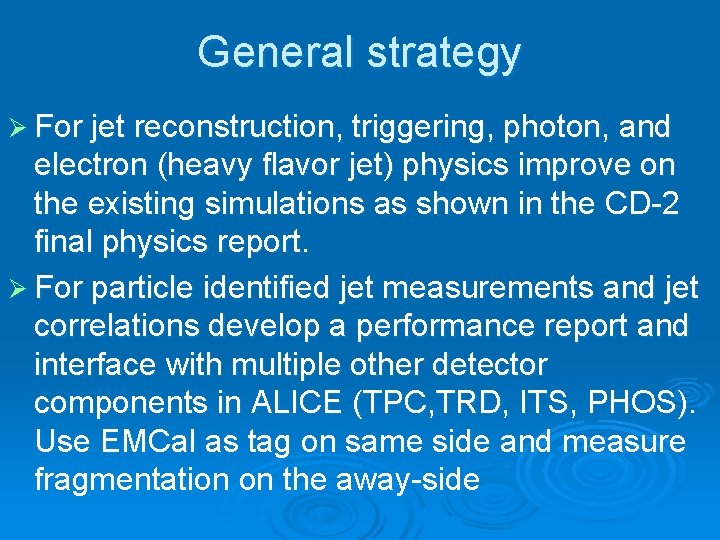 General strategy

➢ For jet reconstruction, triggering, photon, and electron (heavy flavor jet) physics improve on the existing simulations as shown in the CD-2 final physics report.

➢ For particle identified jet measurements and jet correlations develop a performance report and interface with multiple other detector components in ALICE (TPC,TRD, ITS, PHOS). Use EMCal as tag on same side and measure fragmentation on the away-side